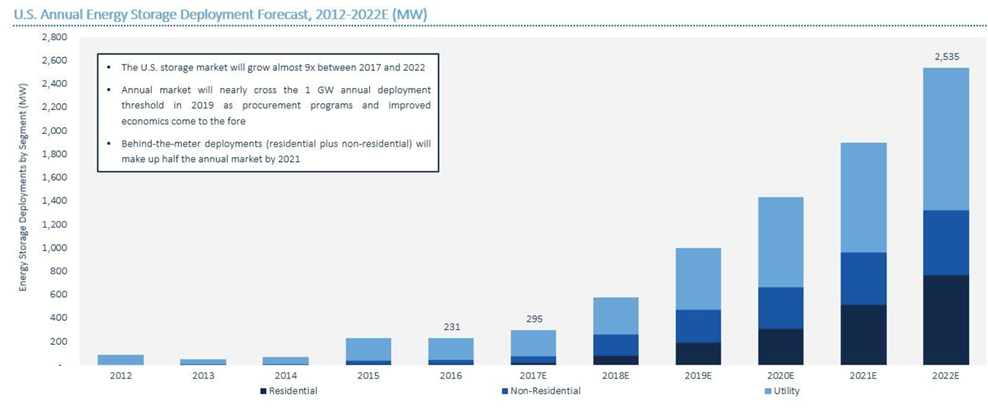 U.S. Annual Energy Storage Deployment Forecast, 2012-2022E (MW)

Energy Storage Deployments by Segment (MW)

2,800
2,600
2,400
2,200
2,000
1,800
1,600
1,400
1,200
1,000
800
600
400
200
-

• The U.S. storage market will grow almost 9x between 2017 and 2022

• Annual market will nearly cross the 1 GW annual deployment threshold in 2019 as procurement programs and improved economics come to the fore

• Behind-the-meter deployments (residential plus non-residential) will make up half the annual market by 2021

231
295
2,535

2012 2013 2014 2015 2016 2017E 2018E 2019E 2020E 2021E 2022E

Residential
Non-Residential
Utility